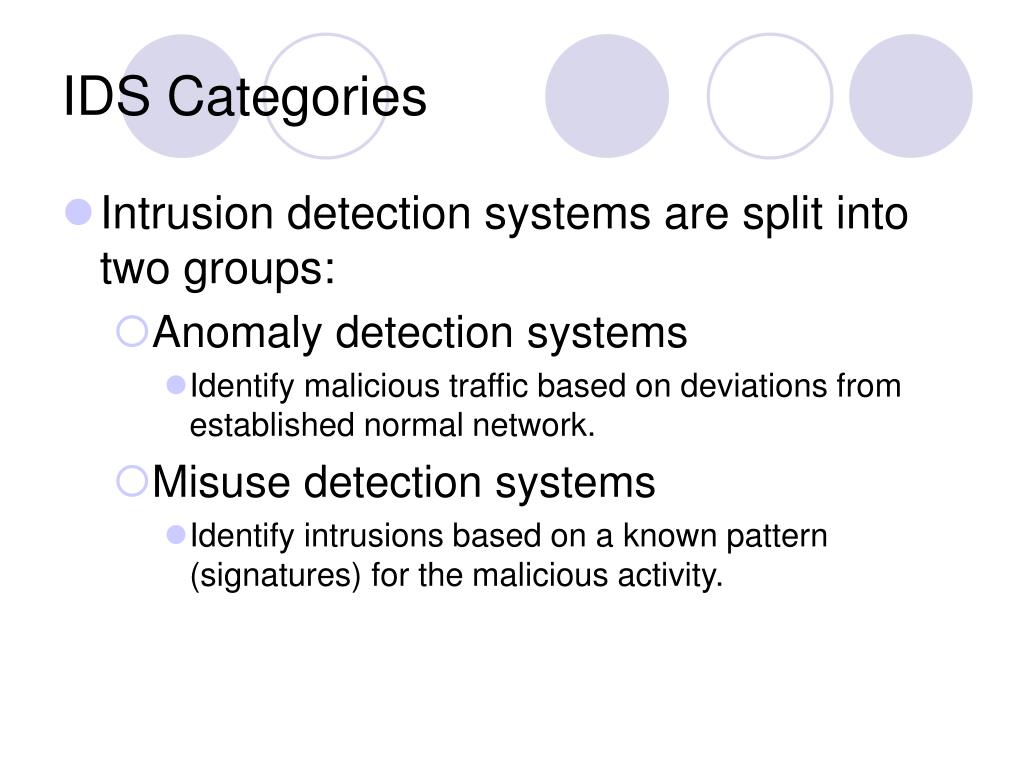 IDS Categories

Intrusion detection systems are split into two groups:

Anomaly detection systems

Identify malicious traffic based on deviations from established normal network.

Misuse detection systems

Identify intrusions based on a known pattern (signatures) for the malicious activity.